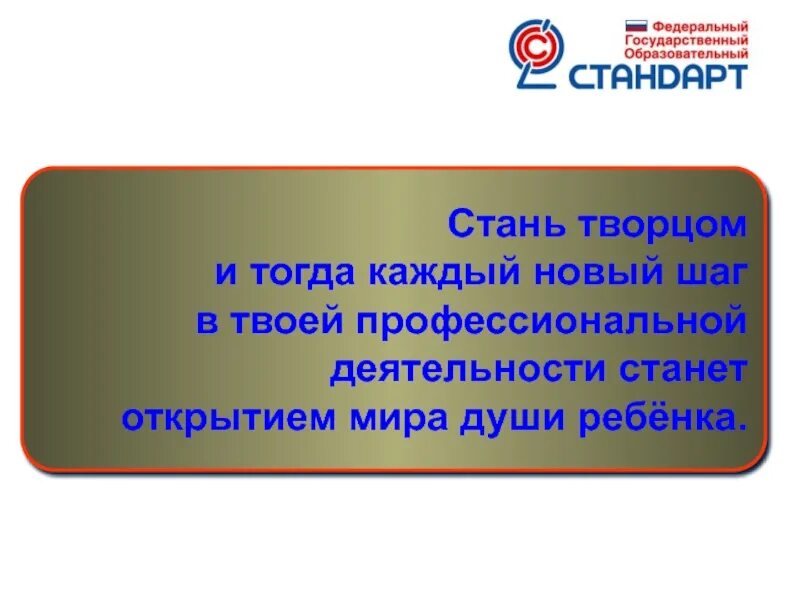 Федеральный
Государственный
Образовательный
СТАНДАРТ

Стань творцом
и тогда каждый новый шаг
в твоей профессиональной
деятельности станет
открытием мира души ребёнка.